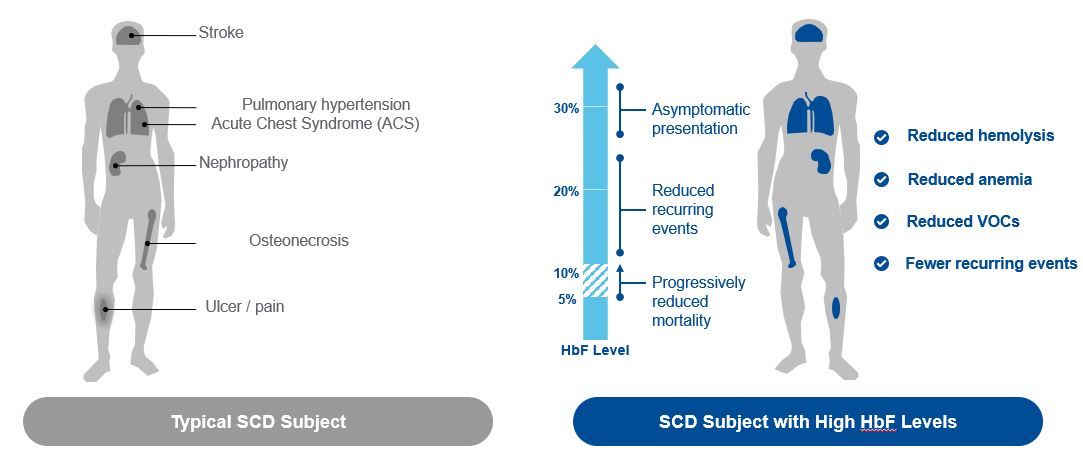 Stroke

Pulmonary hypertension
Acute Chest Syndrome (ACS)

Nephropathy

Osteonecrosis

Ulcer / pain

Typical SCD Subject

30%
20%
10%
5%
HbF Level

Asymptomatic presentation

Reduced recurring events

Progressively reduced mortality

Reduced hemolysis
Reduced anemia
Reduced VOCs
Fewer recurring events

SCD Subject with High HbF Levels